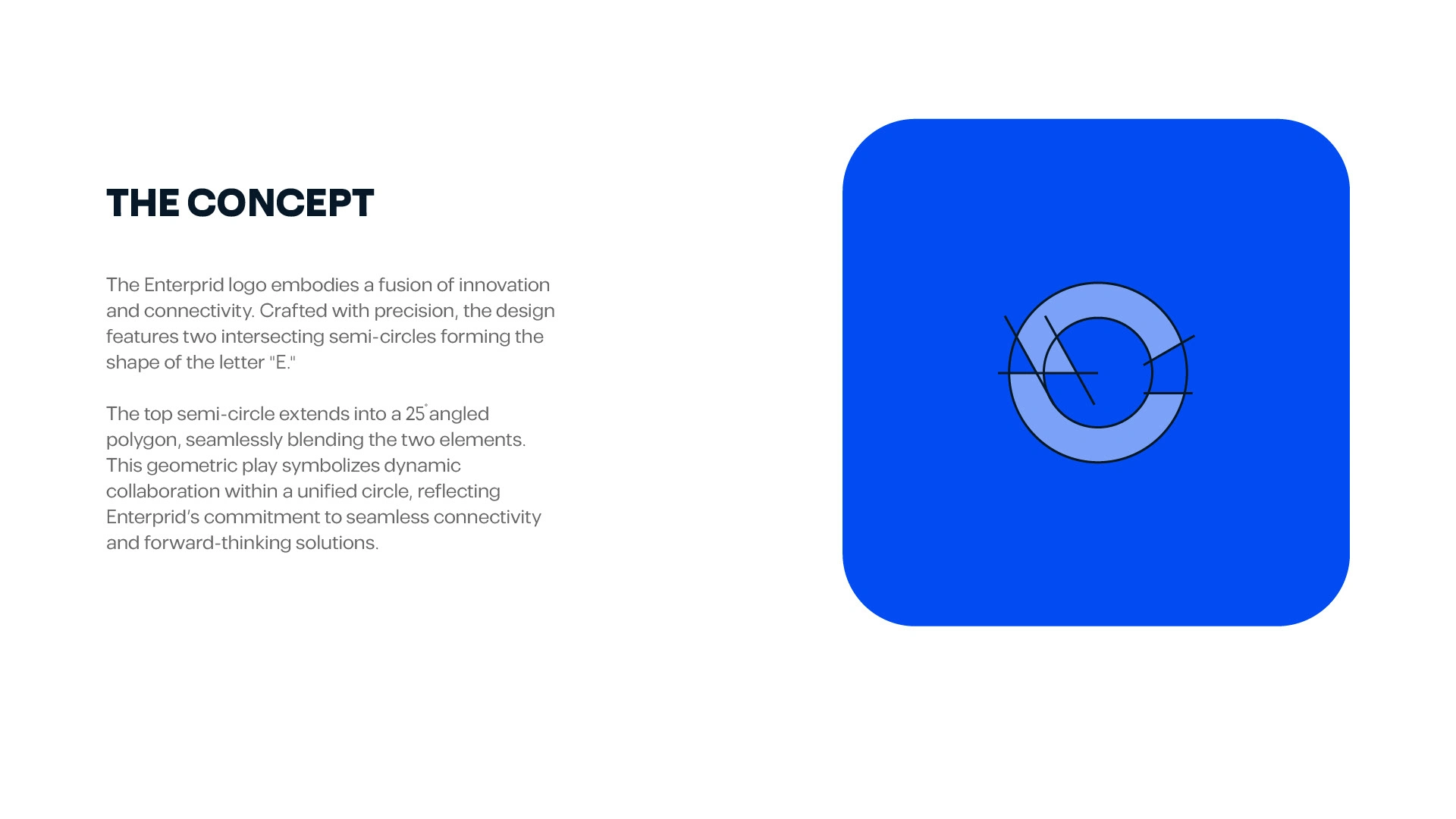 THE CONCEPT

The Enterprid logo embodies a fusion of innovation and connectivity. Crafted with precision, the design features two intersecting semi-circles forming the shape of the letter "E."

The top semi-circle extends into a 25° angled polygon, seamlessly blending the two elements. This geometric play symbolizes dynamic collaboration within a unified circle, reflecting Enterprid's commitment to seamless connectivity and forward-thinking solutions.